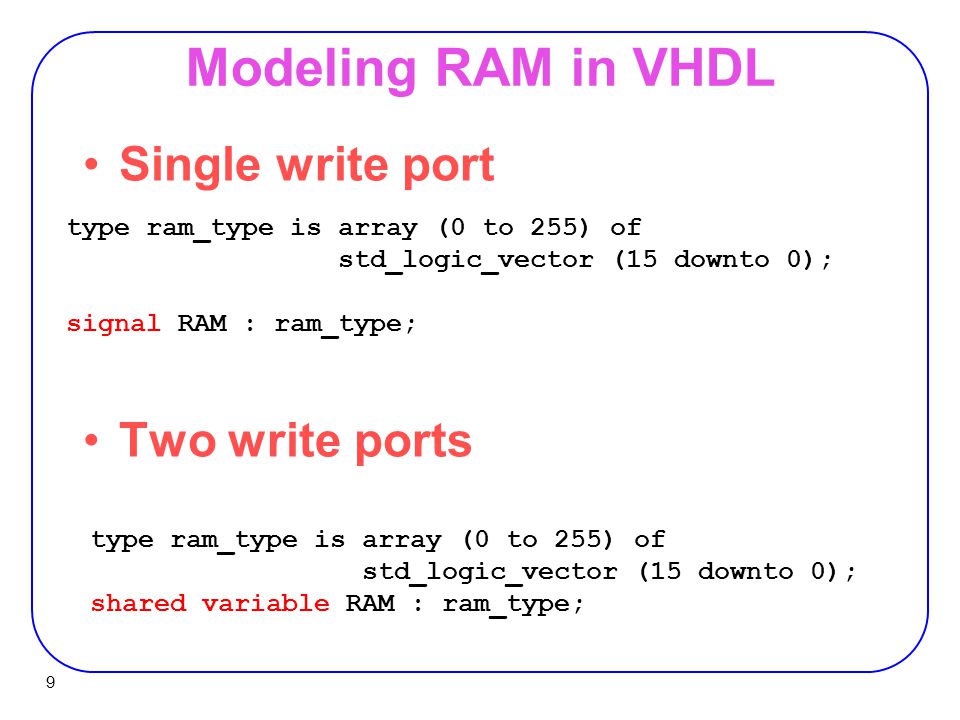 Modeling RAM in VHDL

• Single write port

type ram_type is array (0 to 255) of
                  std_logic_vector (15 downto 0);

signal RAM : ram_type;

• Two write ports

type ram_type is array (0 to 255) of
                  std_logic_vector (15 downto 0);
shared variable RAM : ram_type;

9